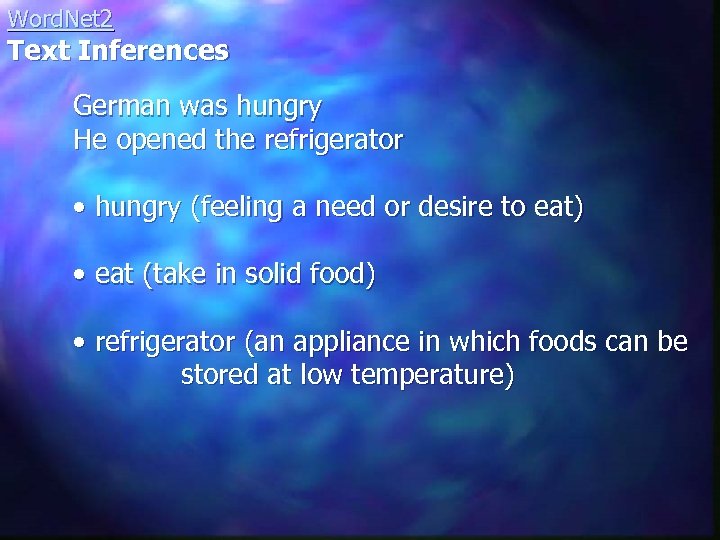 WordNet2
Text Inferences

German was hungry
He opened the refrigerator

• hungry (feeling a need or desire to eat)

• eat (take in solid food)

• refrigerator (an appliance in which foods can be stored at low temperature)